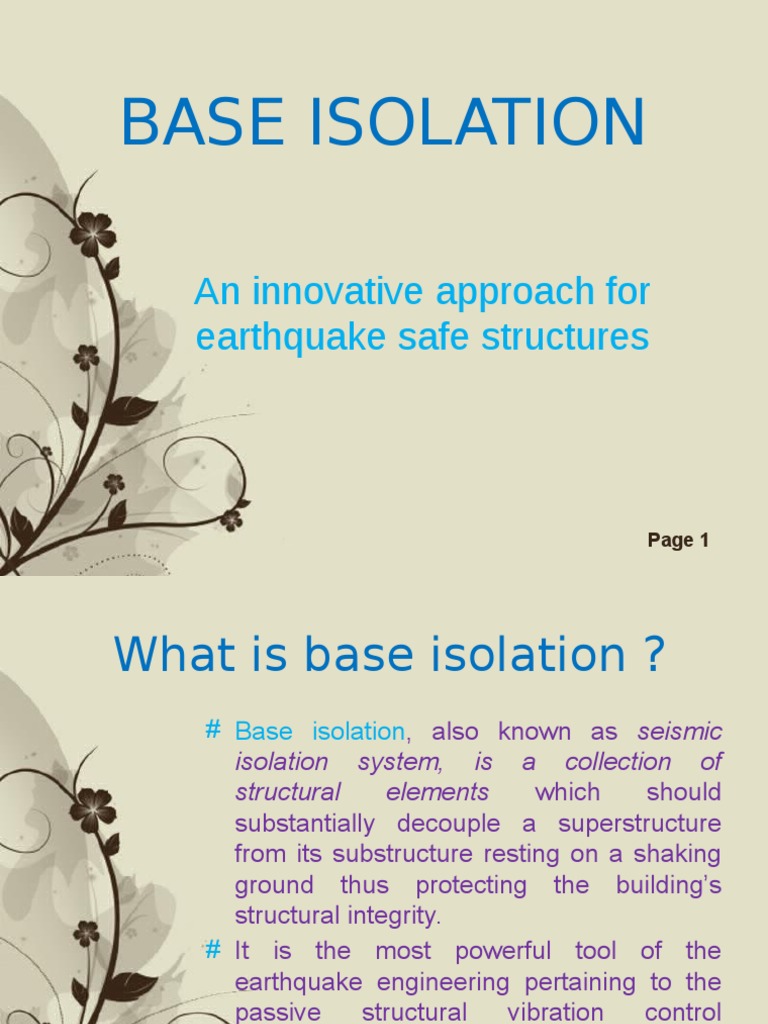 BASE ISOLATION

An innovative approach for earthquake safe structures

Page 1

What is base isolation ?

# Base isolation, also known as seismic isolation system, is a collection of structural elements which should substantially decouple a superstructure from its substructure resting on a shaking ground thus protecting the building's structural integrity.

# It is the most powerful tool of the earthquake engineering pertaining to the passive structural vibration control